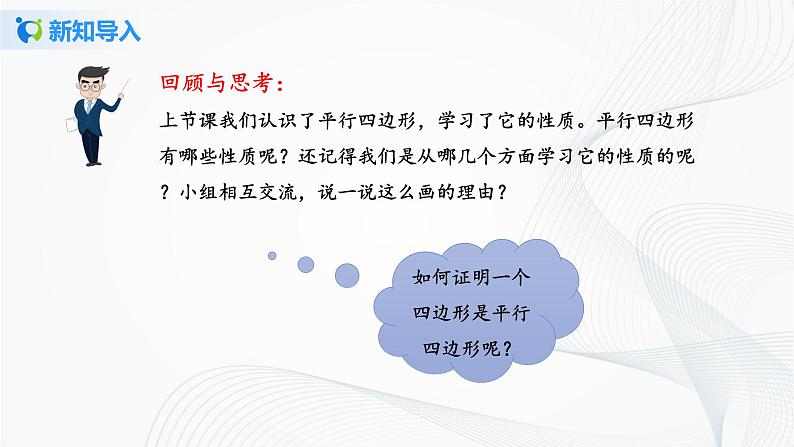 新知导入

回顾与思考：

上节课我们认识了平行四边形，学习了它的性质。平行四边形有哪些性质呢？还记得我们是从哪几个方面学习它的性质的呢？小组相互交流，说一说这么画的理由？

如何证明一个四边形是平行四边形呢？